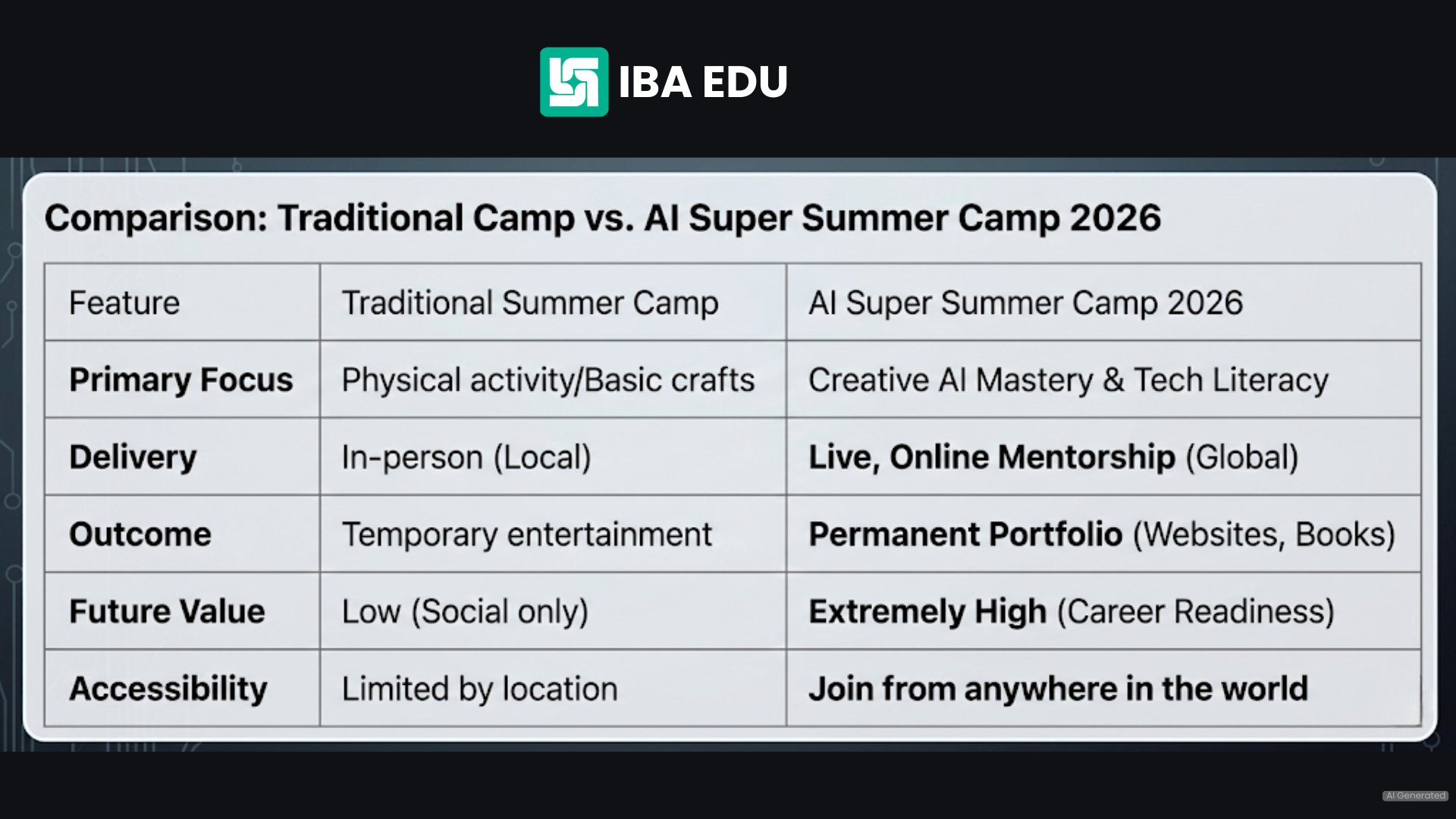 IBA EDU

Comparison: Traditional Camp vs. AI Super Summer Camp 2026

| Feature | Traditional Summer Camp | AI Super Summer Camp 2026 |
|---|---|---|
| Primary Focus | Physical activity/Basic crafts | Creative AI Mastery & Tech Literacy |
| Delivery | In-person (Local) | Live, Online Mentorship (Global) |
| Outcome | Temporary entertainment | Permanent Portfolio (Websites, Books) |
| Future Value | Low (Social only) | Extremely High (Career Readiness) |
| Accessibility | Limited by location | Join from anywhere in the world |

AI Generated